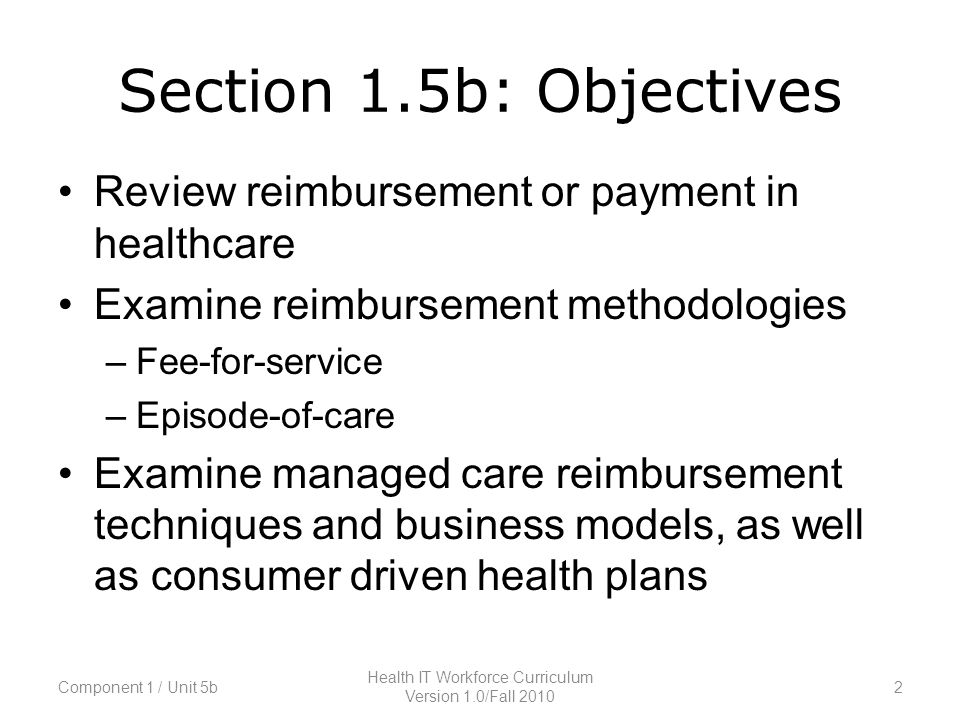 Section 1.5b: Objectives

• Review reimbursement or payment in healthcare
• Examine reimbursement methodologies
– Fee-for-service
– Episode-of-care
• Examine managed care reimbursement techniques and business models, as well as consumer driven health plans

Component 1 / Unit 5b

Health IT Workforce Curriculum
Version 1.0/Fall 2010

2